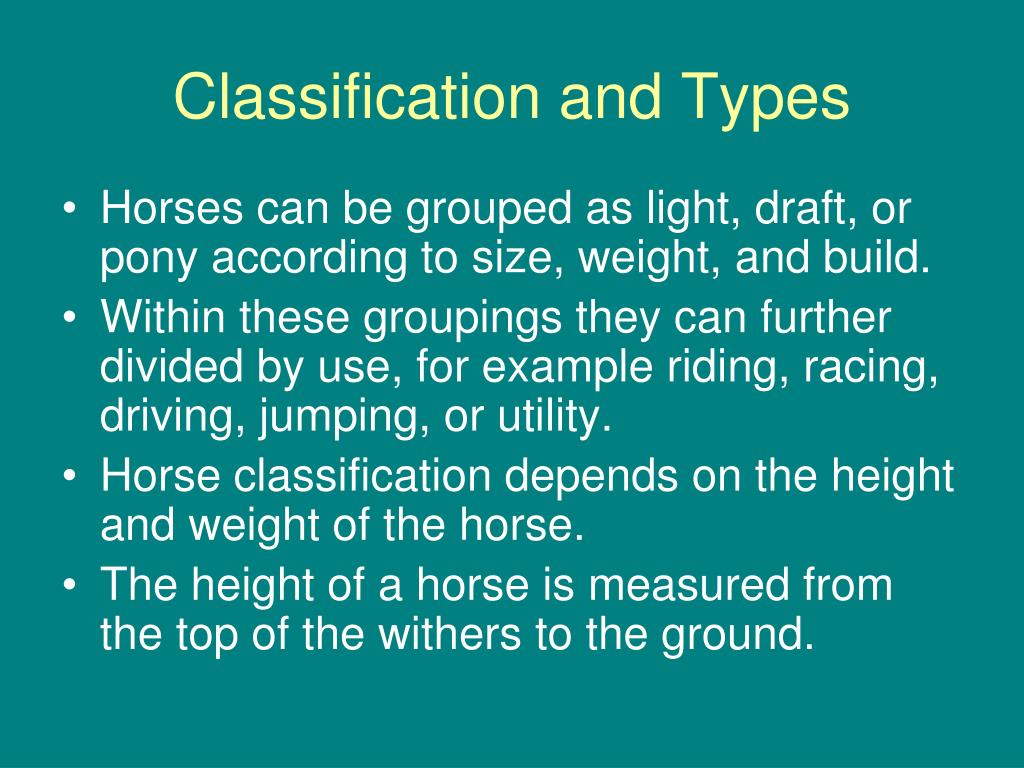 Classification and Types

• Horses can be grouped as light, draft, or pony according to size, weight, and build.
• Within these groupings they can further divided by use, for example riding, racing, driving, jumping, or utility.
• Horse classification depends on the height and weight of the horse.
• The height of a horse is measured from the top of the withers to the ground.